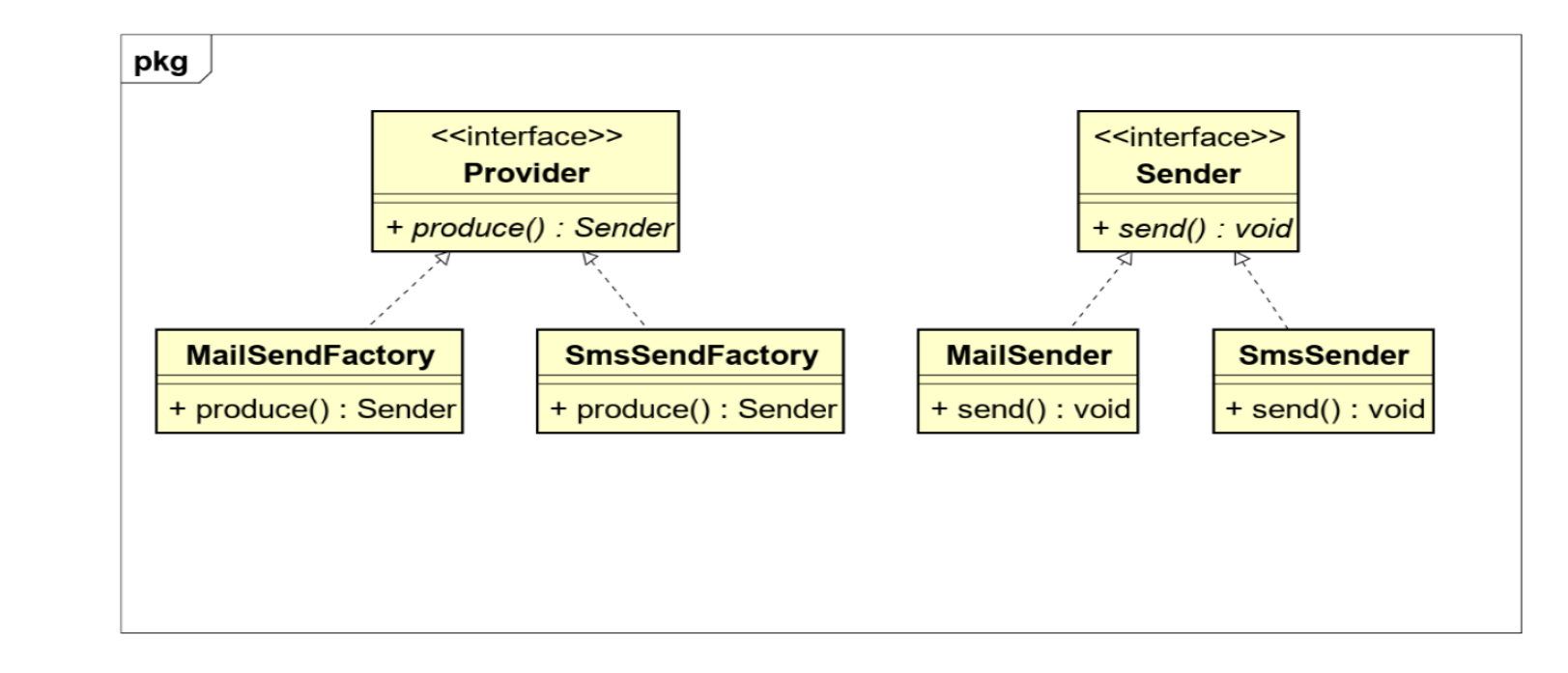 pkg

<<interface>>
Provider

+ produce() : Sender

<<interface>>
Sender

+ send() : void

MailSendFactory

+ produce() : Sender

SmsSendFactory

+ produce() : Sender

MailSender

+ send() : void

SmsSender

+ send() : void